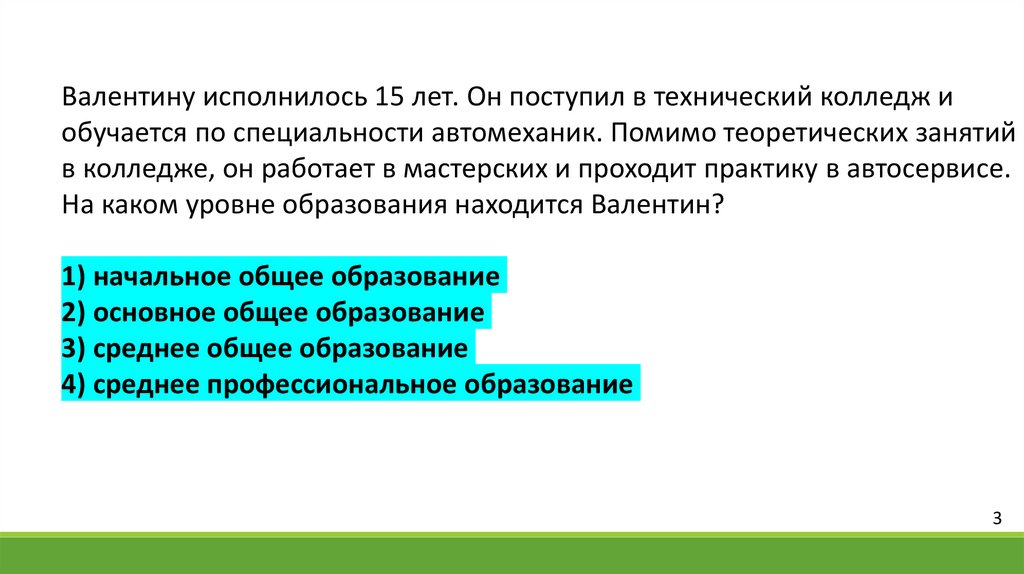 Валентину исполнилось 15 лет. Он поступил в технический колледж и обучается по специальности автомеханик. Помимо теоретических занятий в колледже, он работает в мастерских и проходит практику в автосервисе. На каком уровне образования находится Валентин?

1) начальное общее образование
2) основное общее образование
3) среднее общее образование
4) среднее профессиональное образование

3